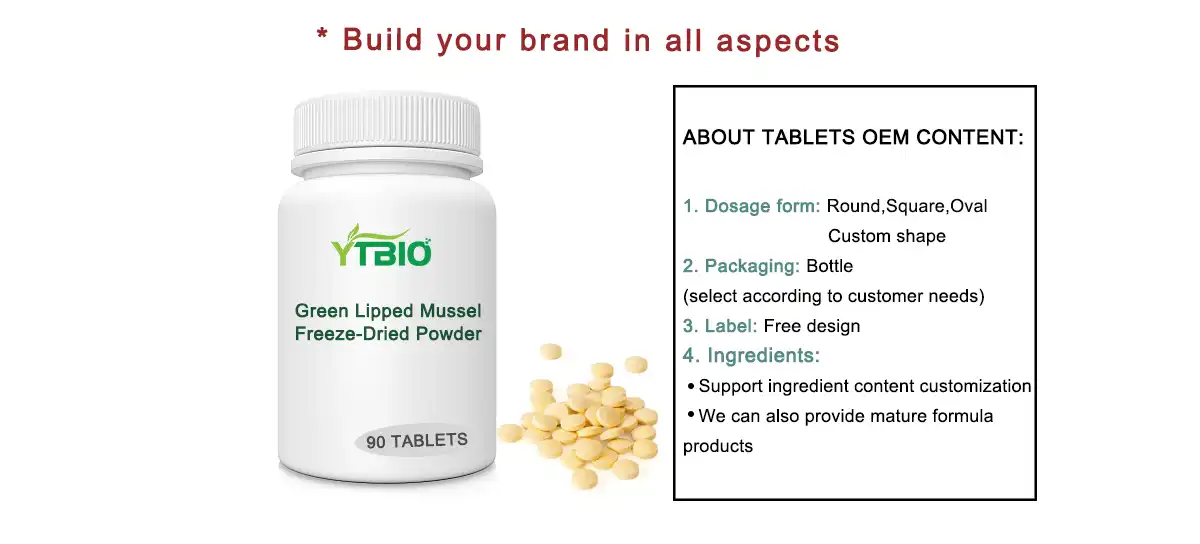 * Build your brand in all aspects

YTBIO

Green Lipped Mussel Freeze-Dried Powder

90 TABLETS

ABOUT TABLETS OEM CONTENT:

1. Dosage form: Round,Square,Oval
Custom shape
2. Packaging: Bottle
(select according to customer needs)
3. Label: Free design
4. Ingredients:
• Support ingredient content customization
• We can also provide mature formula products